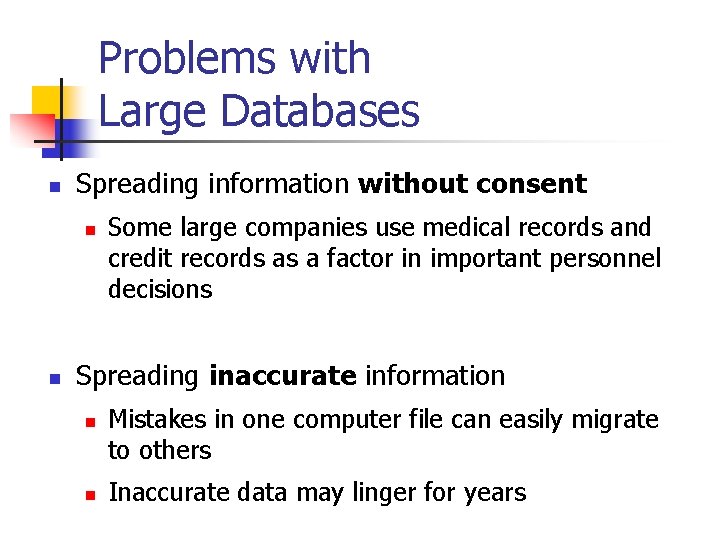 Problems with Large Databases

Spreading information without consent

Some large companies use medical records and credit records as a factor in important personnel decisions

Spreading inaccurate information

Mistakes in one computer file can easily migrate to others

Inaccurate data may linger for years